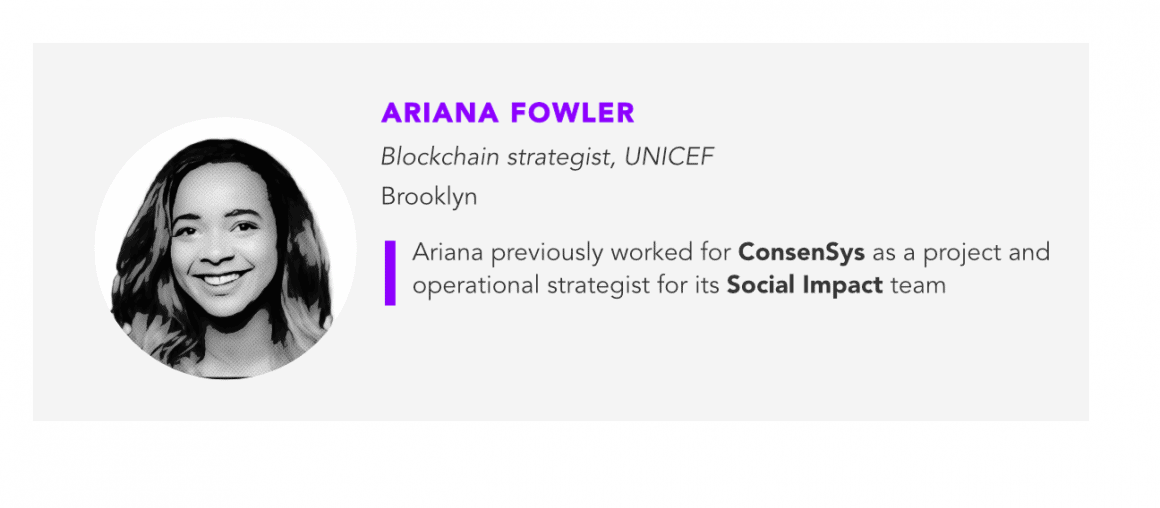 ARIANA FOWLER

Blockchain strategist, UNICEF

Brooklyn

Ariana previously worked for ConsenSys as a project and operational strategist for its Social Impact team